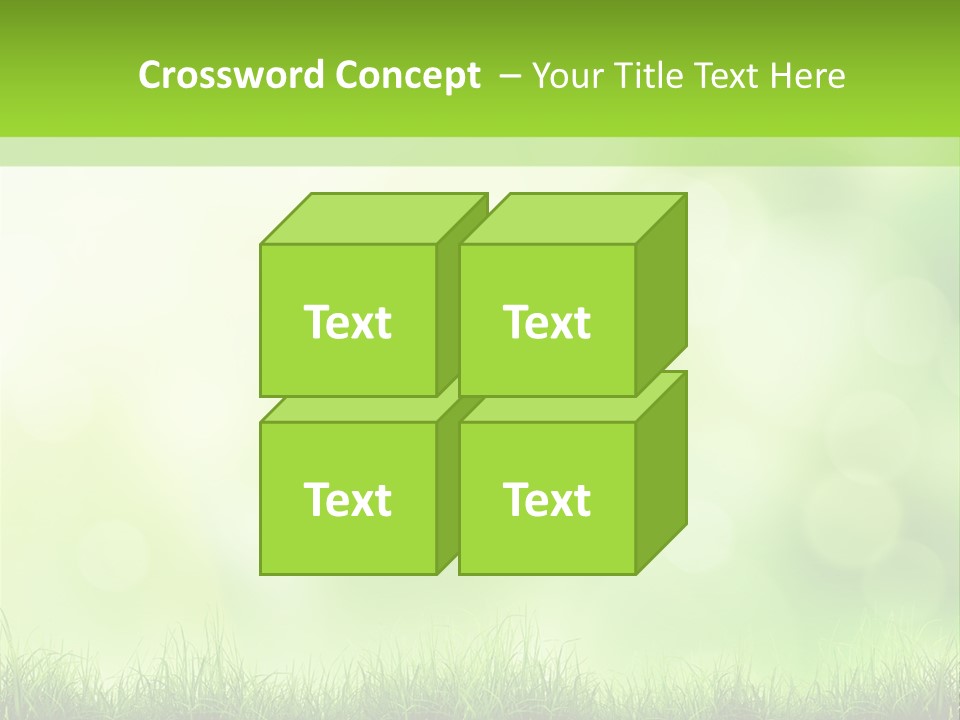 Crossword Concept – Your Title Text Here

Text

Text

Text

Text